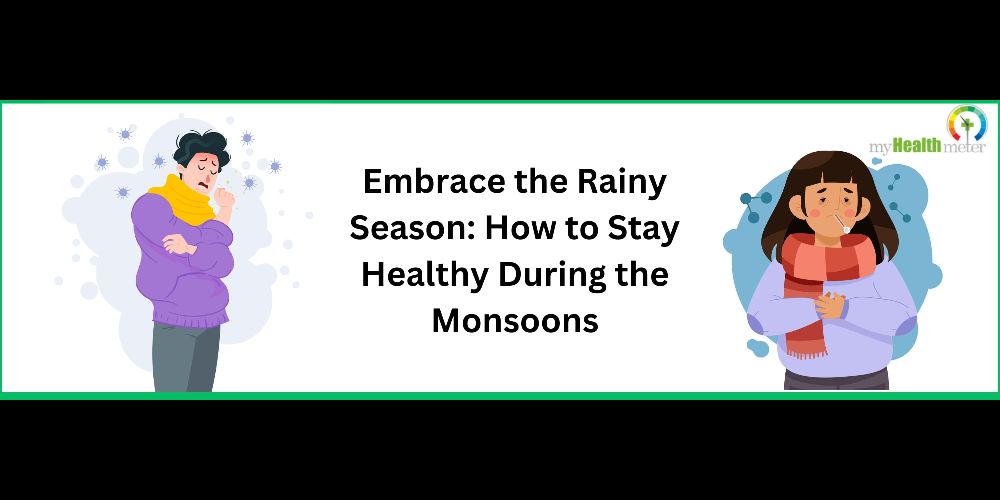 myHealthmeter

Embrace the Rainy Season: How to Stay Healthy During the Monsoons